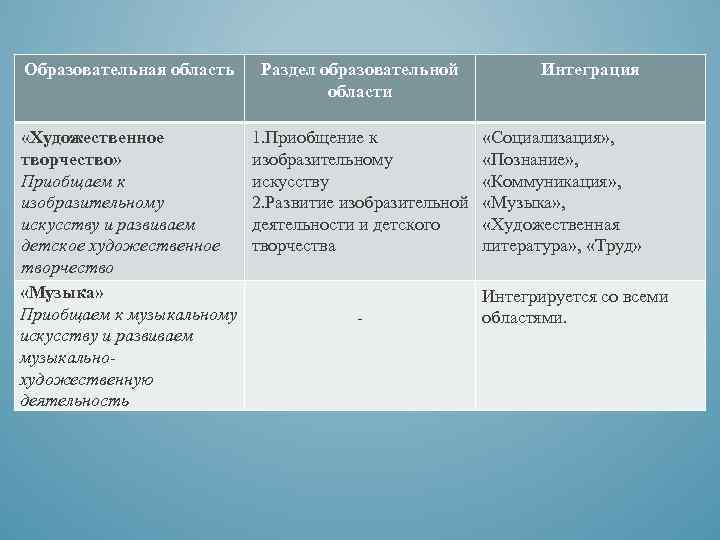 | Образовательная область | Раздел образовательной области | Интеграция |
|---|---|---|
| «Художественное творчество» Приобщаем к изобразительному искусству и развиваем детское художественное творчество | 1.Приобщение к изобразительному искусству 2.Развитие изобразительной деятельности и детского творчества | «Социализация», «Познание», «Коммуникация», «Музыка», «Художественная литература», «Труд» |
| «Музыка» Приобщаем к музыкальному искусству и развиваем музыкально-художественную деятельность | - | Интегрируется со всеми областями. |